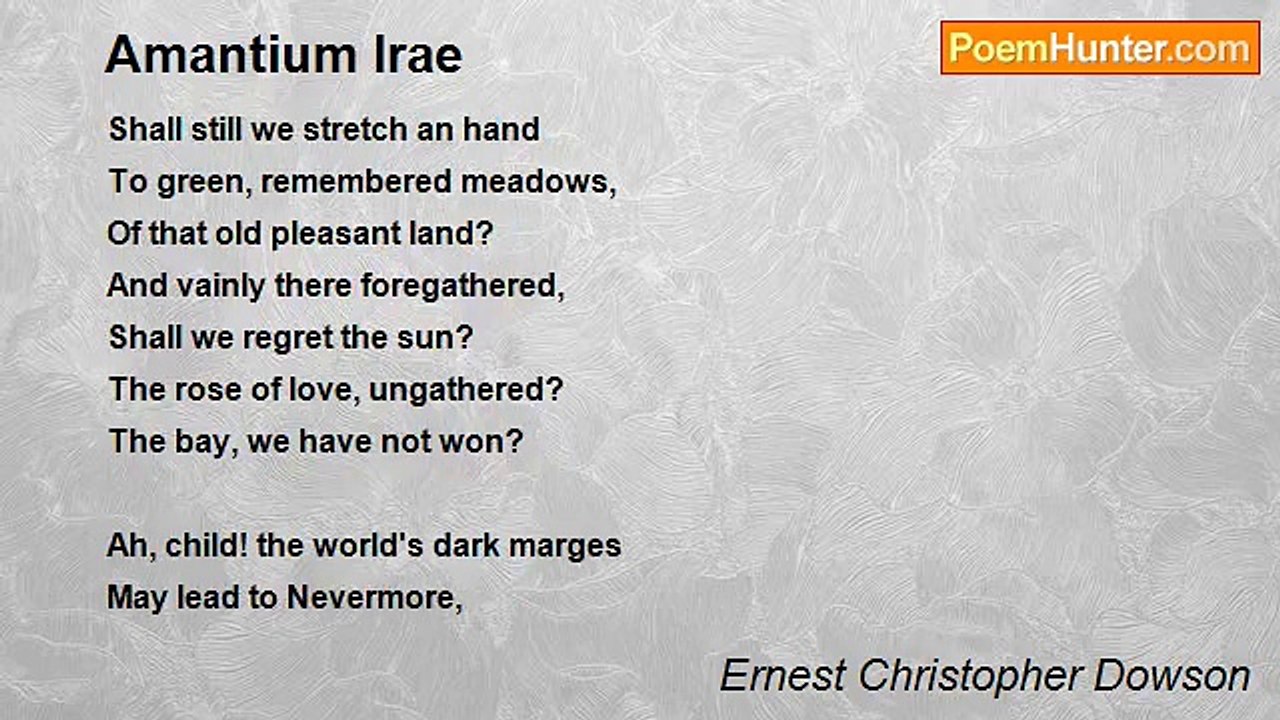 Amantium Irae

PoemHunter.com

Shall still we stretch an hand
To green, remembered meadows,
Of that old pleasant land?
And vainly there foregathered,
Shall we regret the sun?
The rose of love, ungathered?
The bay, we have not won?

Ah, child! the world's dark marges
May lead to Nevermore,

Ernest Christopher Dowson